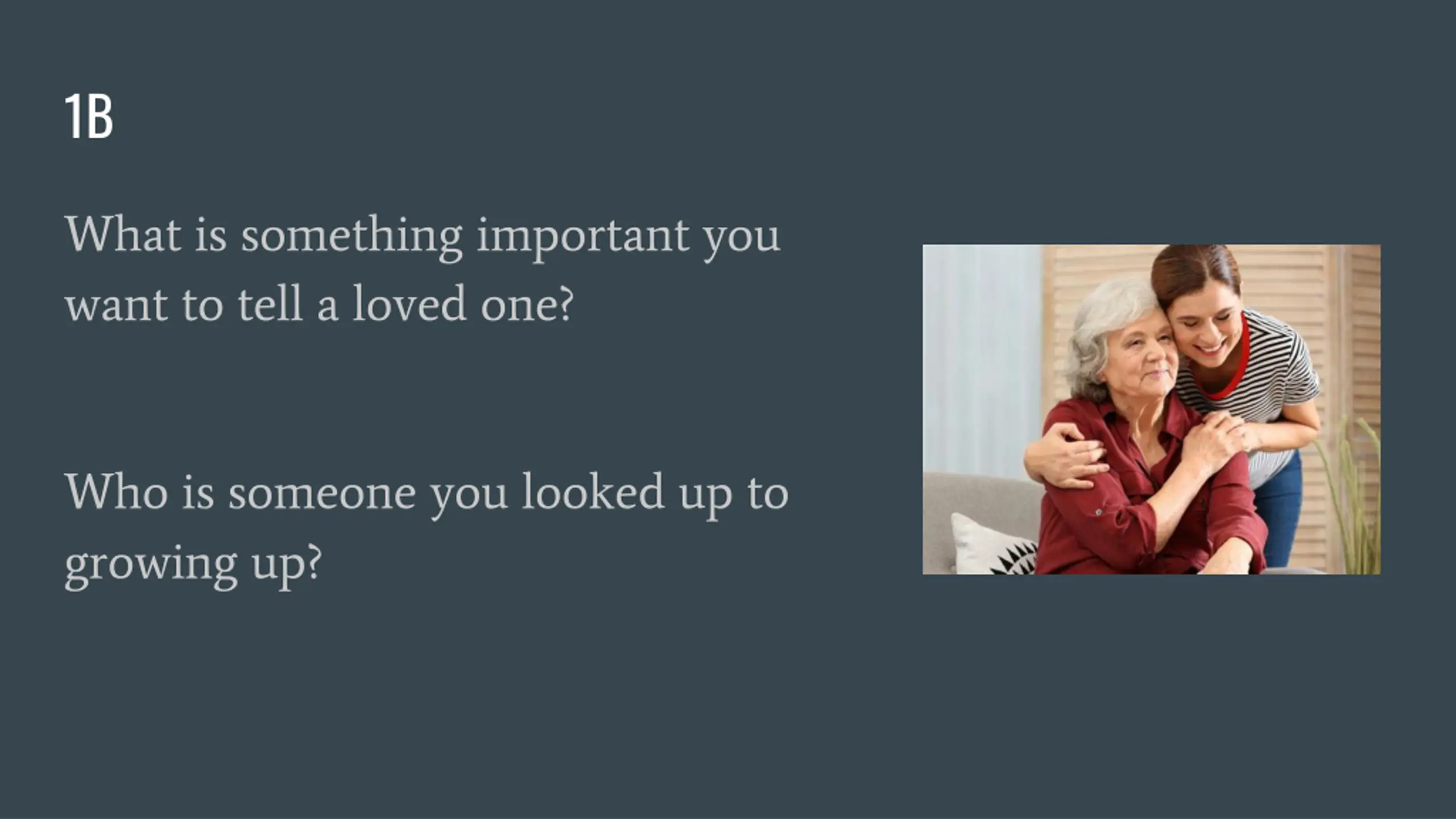 1B

What is something important you want to tell a loved one?

Who is someone you looked up to growing up?